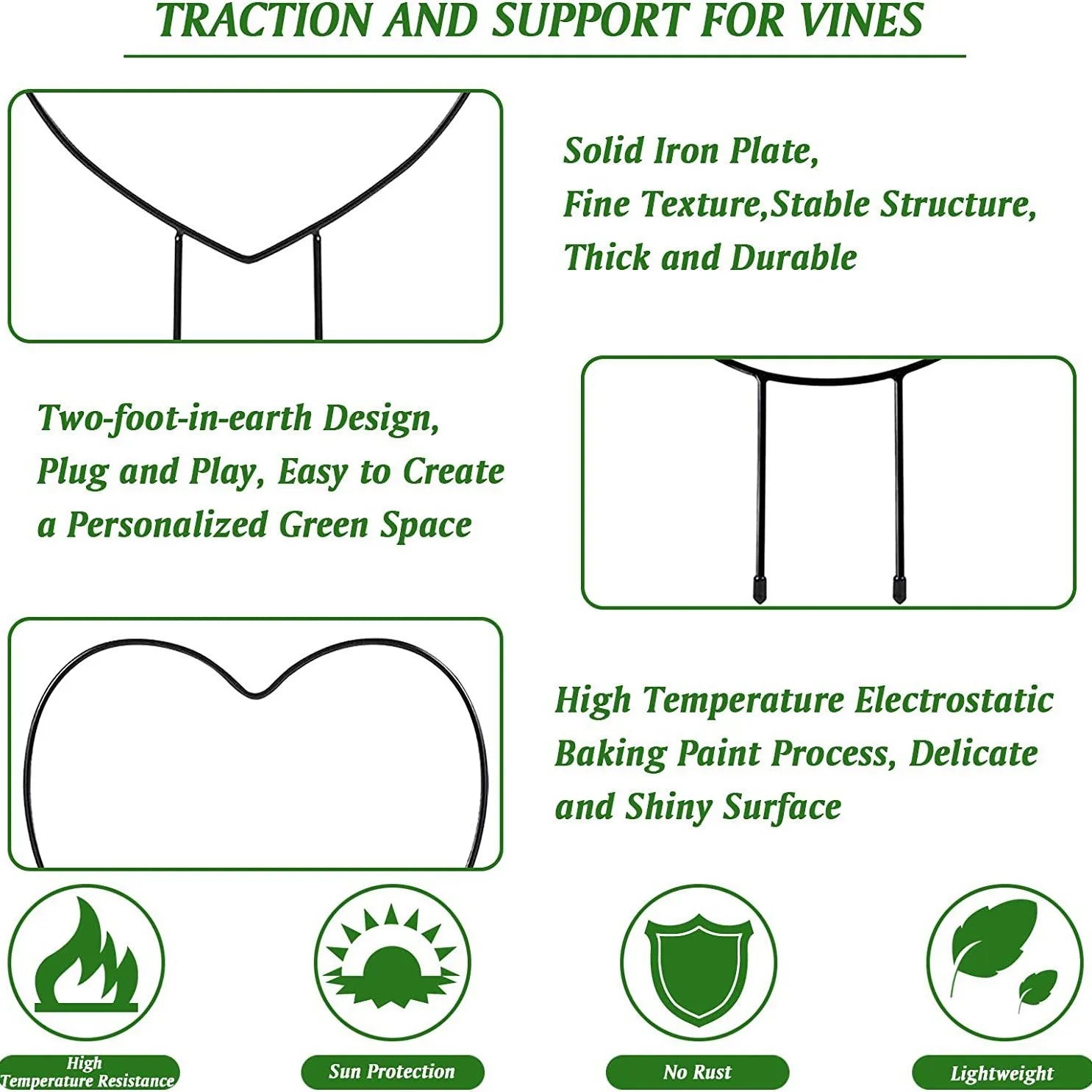 TRACTION AND SUPPORT FOR VINES

Solid Iron Plate,
Fine Texture,Stable Structure,
Thick and Durable

Two-foot-in-earth Design,
Plug and Play, Easy to Create
a Personalized Green Space

High Temperature Electrostatic
Baking Paint Process, Delicate
and Shiny Surface

High Temperature Resistance

Sun Protection

No Rust

Lightweight